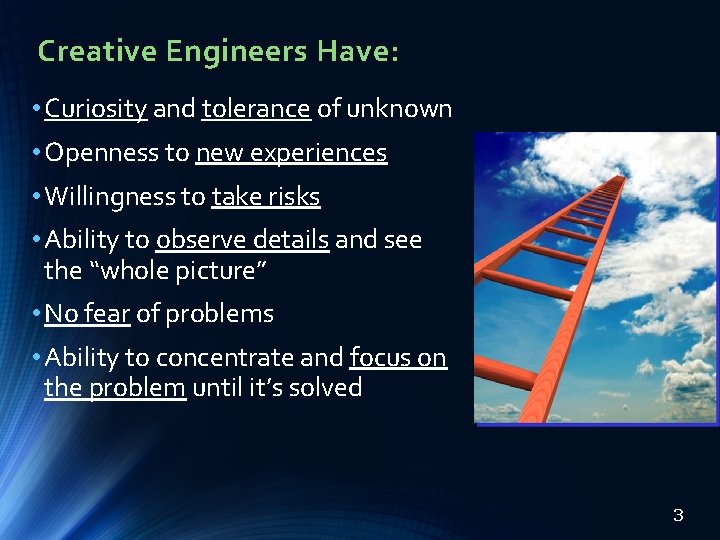 Creative Engineers Have:

• Curiosity and tolerance of unknown

• Openness to new experiences

• Willingness to take risks

• Ability to observe details and see the “whole picture”

• No fear of problems

• Ability to concentrate and focus on the problem until it’s solved

3